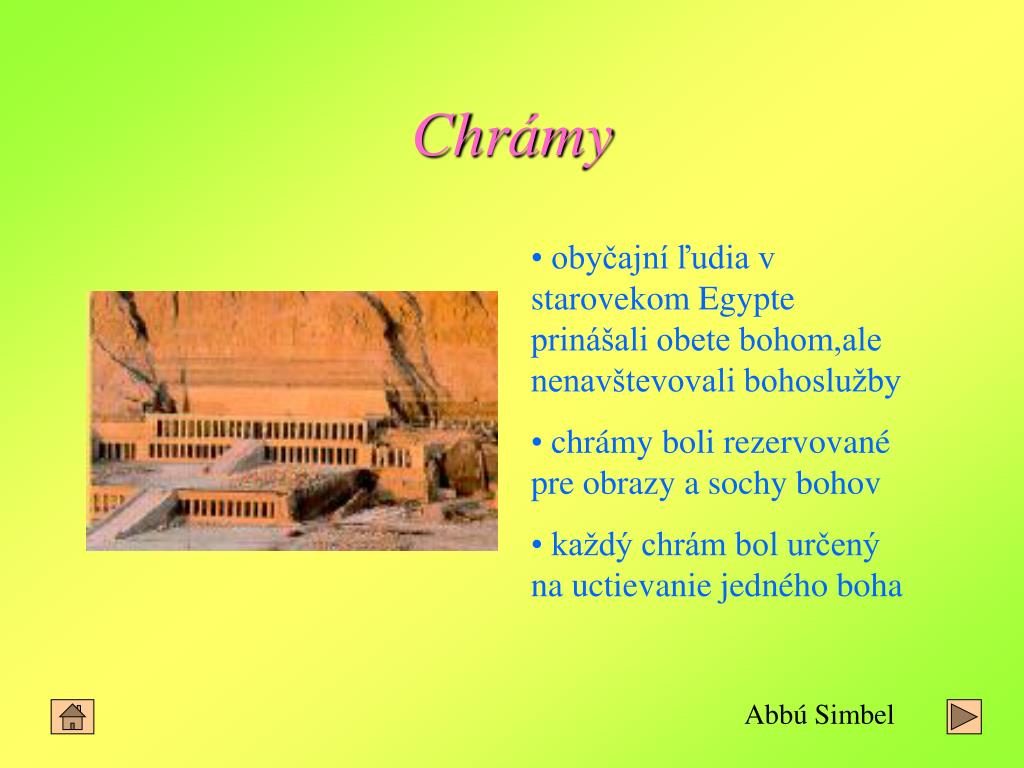 Chrámy

• obyčajní ľudia v starovekom Egypte prinášali obete bohom,ale nenavštevovali bohoslužby

• chrámy boli rezervované pre obrazy a sochy bohov

• každý chrám bol určený na uctievanie jedného boha

Abbú Simbel